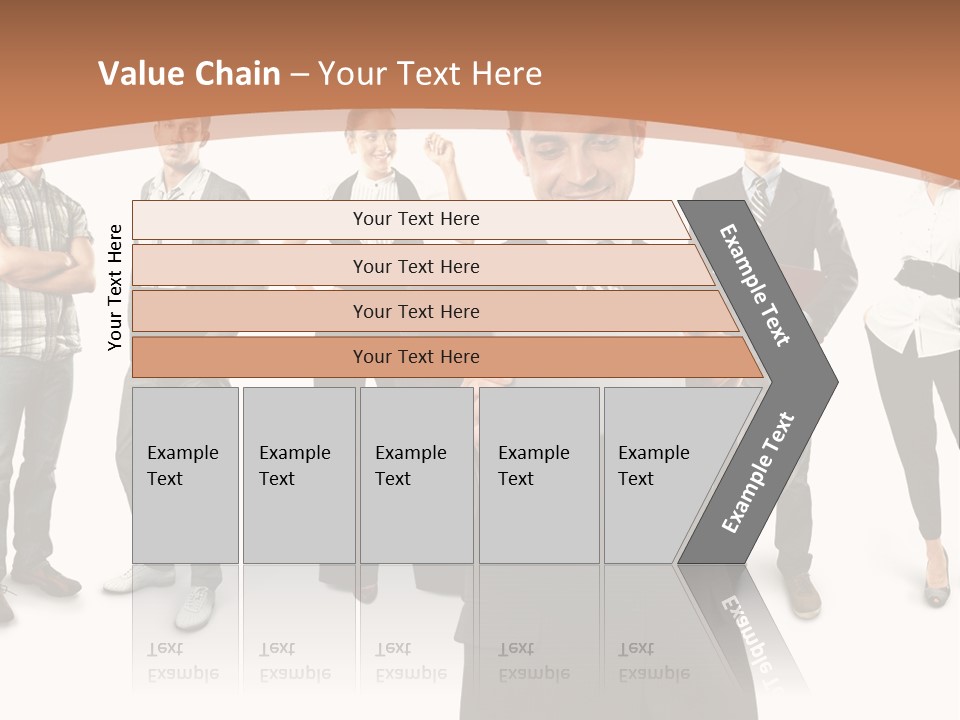 Value Chain – Your Text Here

Your Text Here

Your Text Here

Your Text Here

Your Text Here

Your Text Here

Example Text

Example Text

Example Text

Example Text

Example Text

Example Text

Example Text